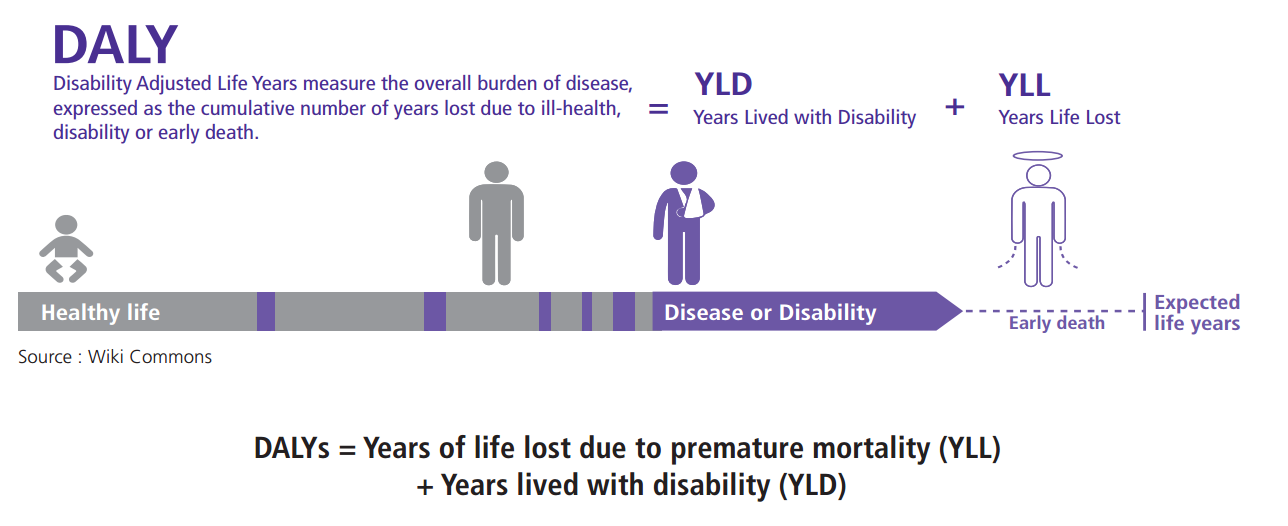 DALY

Disability Adjusted Life Years measure the overall burden of disease, expressed as the cumulative number of years lost due to ill-health, disability or early death.

=

YLD
Years Lived with Disability

+

YLL
Years Life Lost

Healthy life

Disease or Disability

Early death

Expected life years

Source : Wiki Commons

DALYs = Years of life lost due to premature mortality (YLL) + Years lived with disability (YLD)